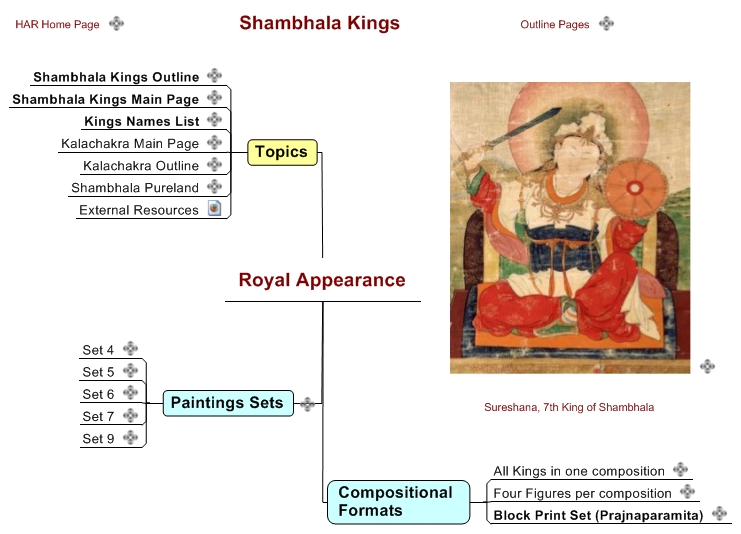 HAR Home Page

Shambhala Kings

Outline Pages

Shambhala Kings Outline
Shambhala Kings Main Page
Kings Names List
Kalachakra Main Page
Kalachakra Outline
Shambhala Pureland
External Resources

Topics

Royal Appearance

Set 4
Set 5
Set 6
Set 7
Set 9

Paintings Sets

Sureshana, 7th King of Shambhala

Compositional Formats

All Kings in one composition
Four Figures per composition
Block Print Set (Prajnaparamita)